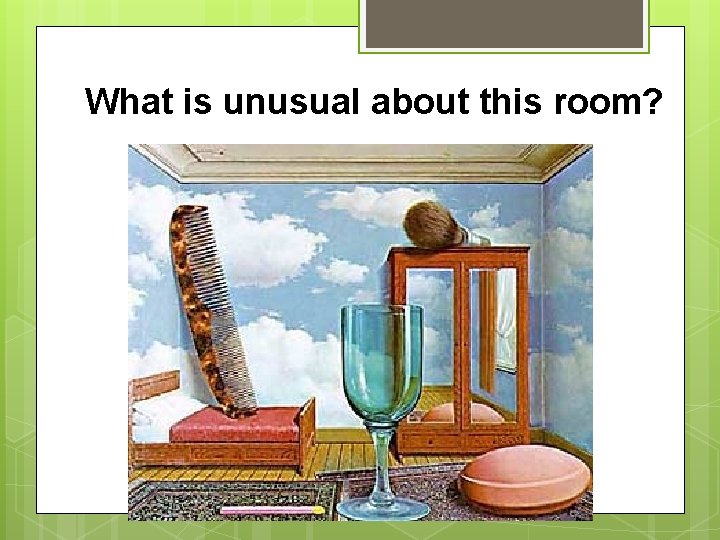 What is unusual about this room?